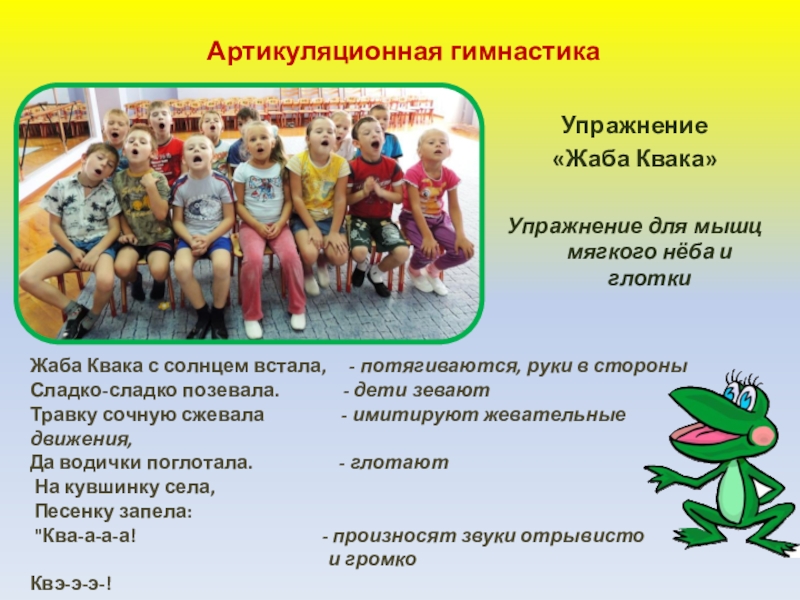 Артикуляционная гимнастика

Упражнение
«Жаба Квака»

Упражнение для мышц мягкого нёба и глотки

Жаба Квака с солнцем встала, - потягиваются, руки в стороны
Сладко-сладко позевала. - дети зевают
Травку сочную сжевала - имитируют жевательные движения,
Да водички поглотала. - глотают
На кувшинку села,
Песенку запела:
"Ква-а-а-а! - произносят звуки отрывисто и громко

Квэ-э-э-!